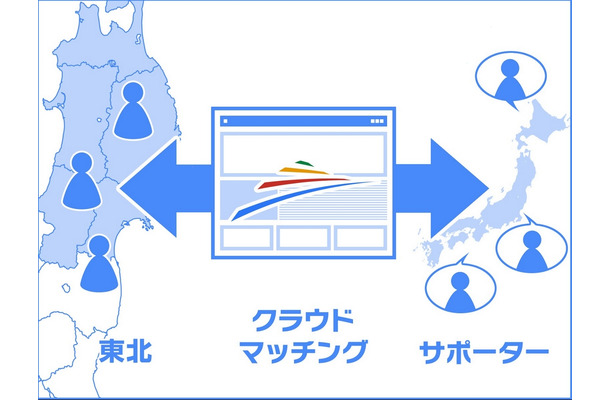 東北

クラウド
マッチング

サポーター